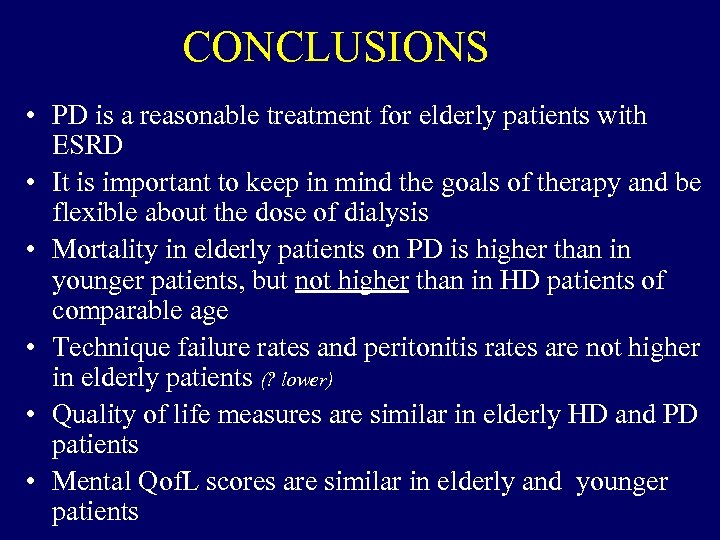 CONCLUSIONS

• PD is a reasonable treatment for elderly patients with ESRD
• It is important to keep in mind the goals of therapy and be flexible about the dose of dialysis
• Mortality in elderly patients on PD is higher than in younger patients, but not higher than in HD patients of comparable age
• Technique failure rates and peritonitis rates are not higher in elderly patients (? lower)
• Quality of life measures are similar in elderly HD and PD patients
• Mental QofL scores are similar in elderly and younger patients